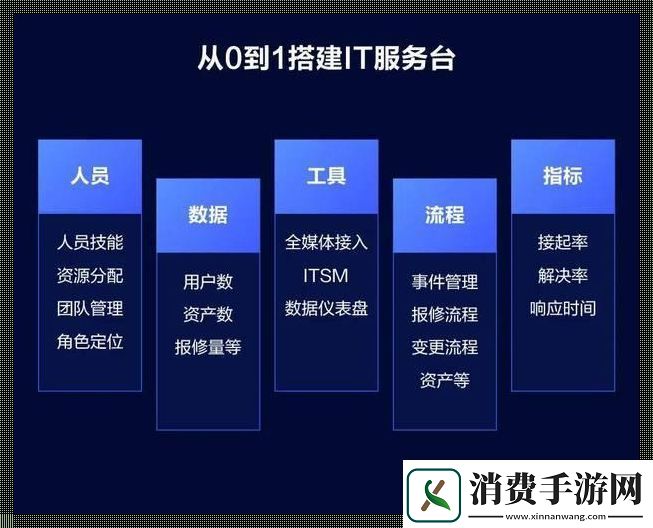 从0到1搭建IT服务台

人员

人员技能
资源分配
团队管理
角色定位

数据

用户数
资产数
报修量等

工具

全媒体接入
ITSM
数据仪表盘

流程

事件管理
报修流程
变更流程
资产等

指标

接起率
解决率
响应时间

消费手游网
www.xinnanwang.com